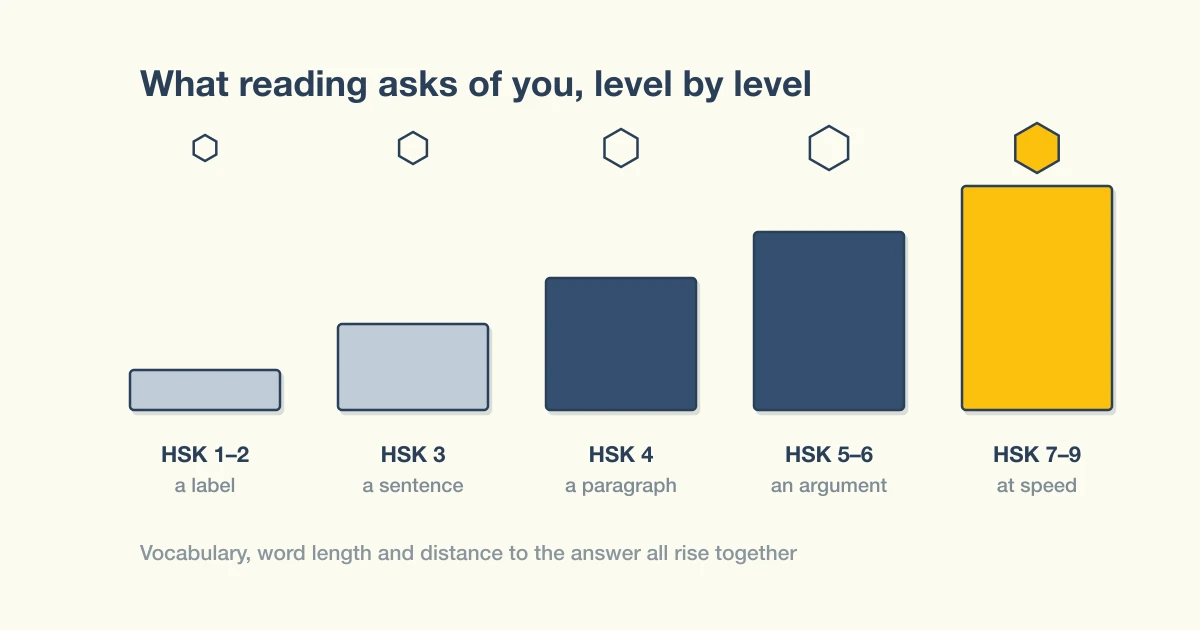 What reading asks of you, level by level

HSK 1–2
a label

HSK 3
a sentence

HSK 4
a paragraph

HSK 5–6
an argument

HSK 7–9
at speed

Vocabulary, word length and distance to the answer all rise together